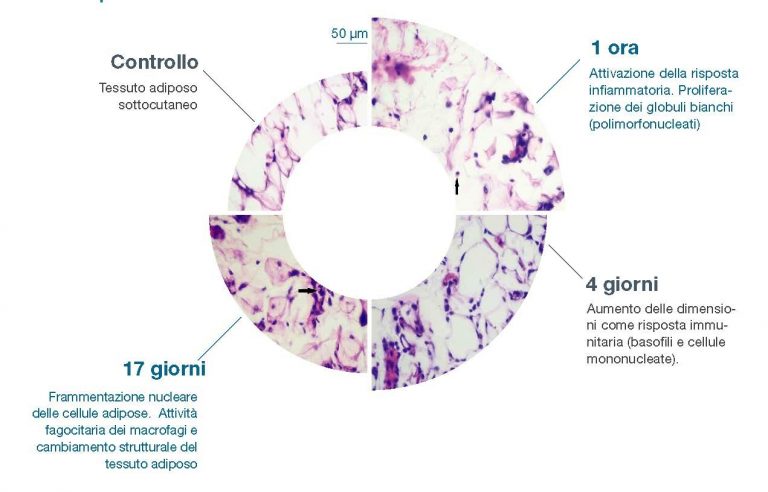 50 µm

Controllo

Tessuto adiposo sottocutaneo

1 ora

Attivazione della risposta infiammatoria. Proliferazione dei globuli bianchi (polimorfonucleati)

4 giorni

Aumento delle dimensioni come risposta immunitaria (basofili e cellule mononucleate).

17 giorni

Frammentazione nucleare delle cellule adipose. Attività fagocitaria dei macrofagi e cambiamento strutturale del tessuto adiposo